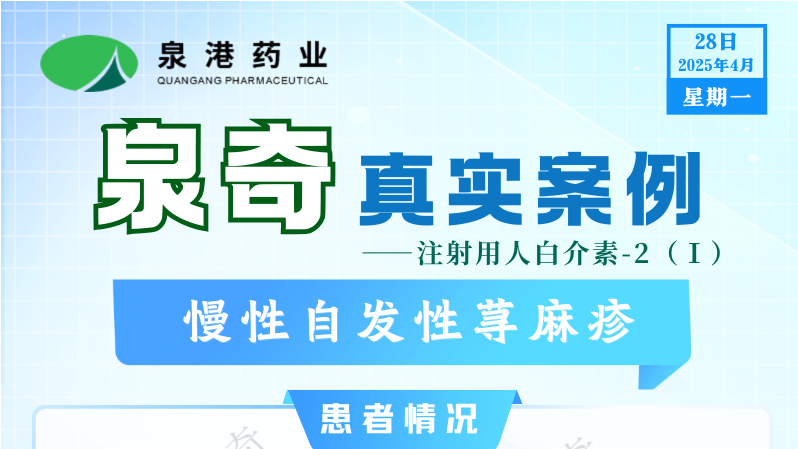 泉港药业
QUANGANG PHARMACEUTICAL

28日
2025年4月
星期一

泉奇 真实案例
——注射用人白介素-2（I）

慢性自发性荨麻疹

患者情况